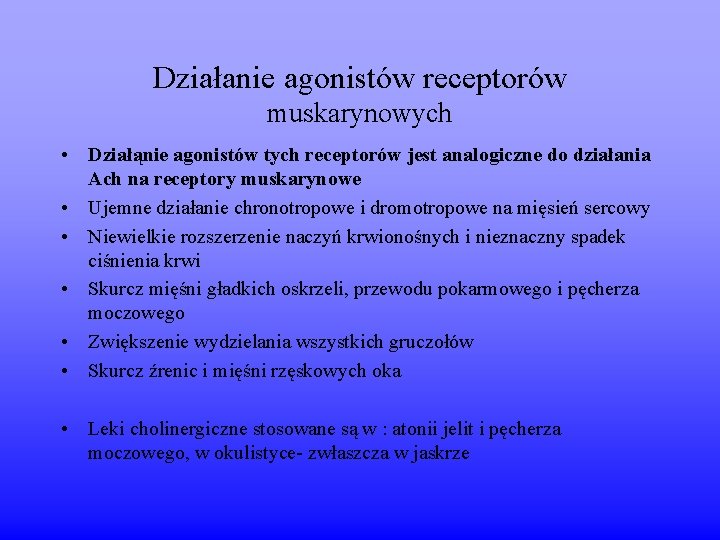 Działanie agonistów receptorów muskarynowych

• Działąnie agonistów tych receptorów jest analogiczne do działania Ach na receptory muskarynowe
• Ujemne działanie chronotropowe i dromotropowe na mięsień sercowy
• Niewielkie rozszerzenie naczyń krwionośnych i nieznaczny spadek ciśnienia krwi
• Skurcz mięśni gładkich oskrzeli, przewodu pokarmowego i pęcherza moczowego
• Zwiększenie wydzielania wszystkich gruczołów
• Skurcz źrenic i mięśni rzęskowych oka

• Leki cholinergiczne stosowane są w : atonii jelit i pęcherza moczowego, w okulistyce- zwłaszcza w jaskrze